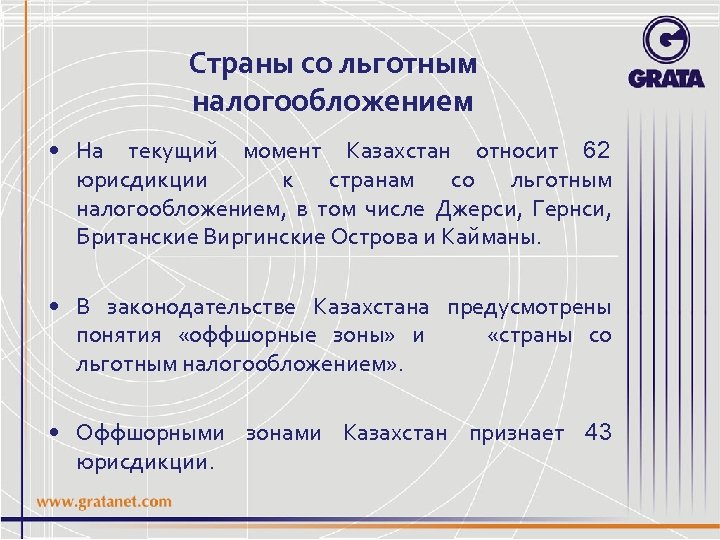 GRATA

Страны со льготным налогообложением

• На текущий момент Казахстан относит 62 юрисдикции к странам со льготным налогообложением, в том числе Джерси, Гернси, Британские Виргинские Острова и Кайманы.

• В законодательстве Казахстана предусмотрены понятия «оффшорные зоны» и «страны со льготным налогообложением».

• Оффшорными зонами Казахстан признает 43 юрисдикции.

www.gratanet.com